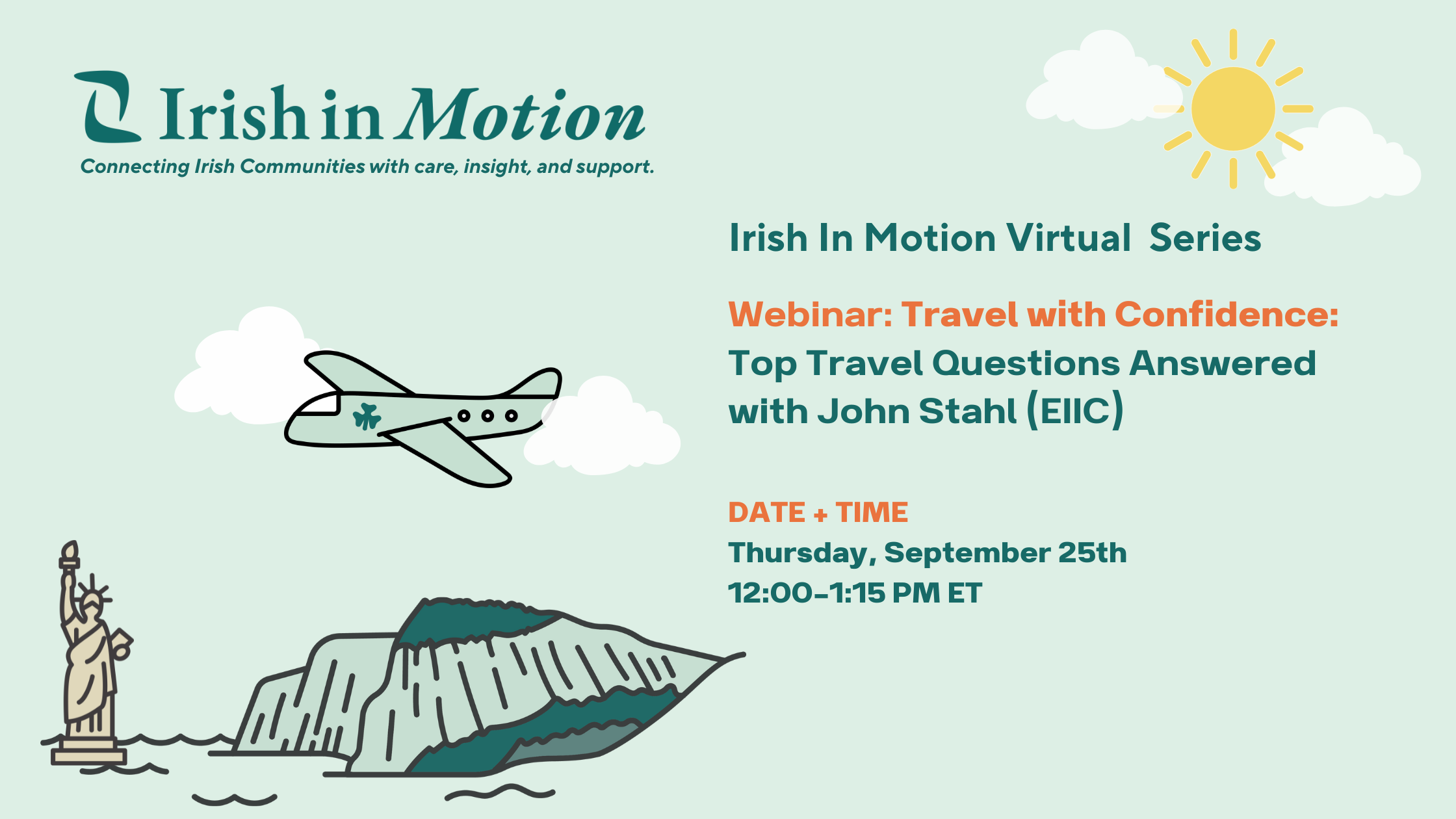 Irish in Motion

Connecting Irish Communities with care, insight, and support.

Irish In Motion Virtual Series

Webinar: Travel with Confidence: Top Travel Questions Answered with John Stahl (EIIC)

DATE + TIME

Thursday, September 25th

12:00-1:15 PM ET